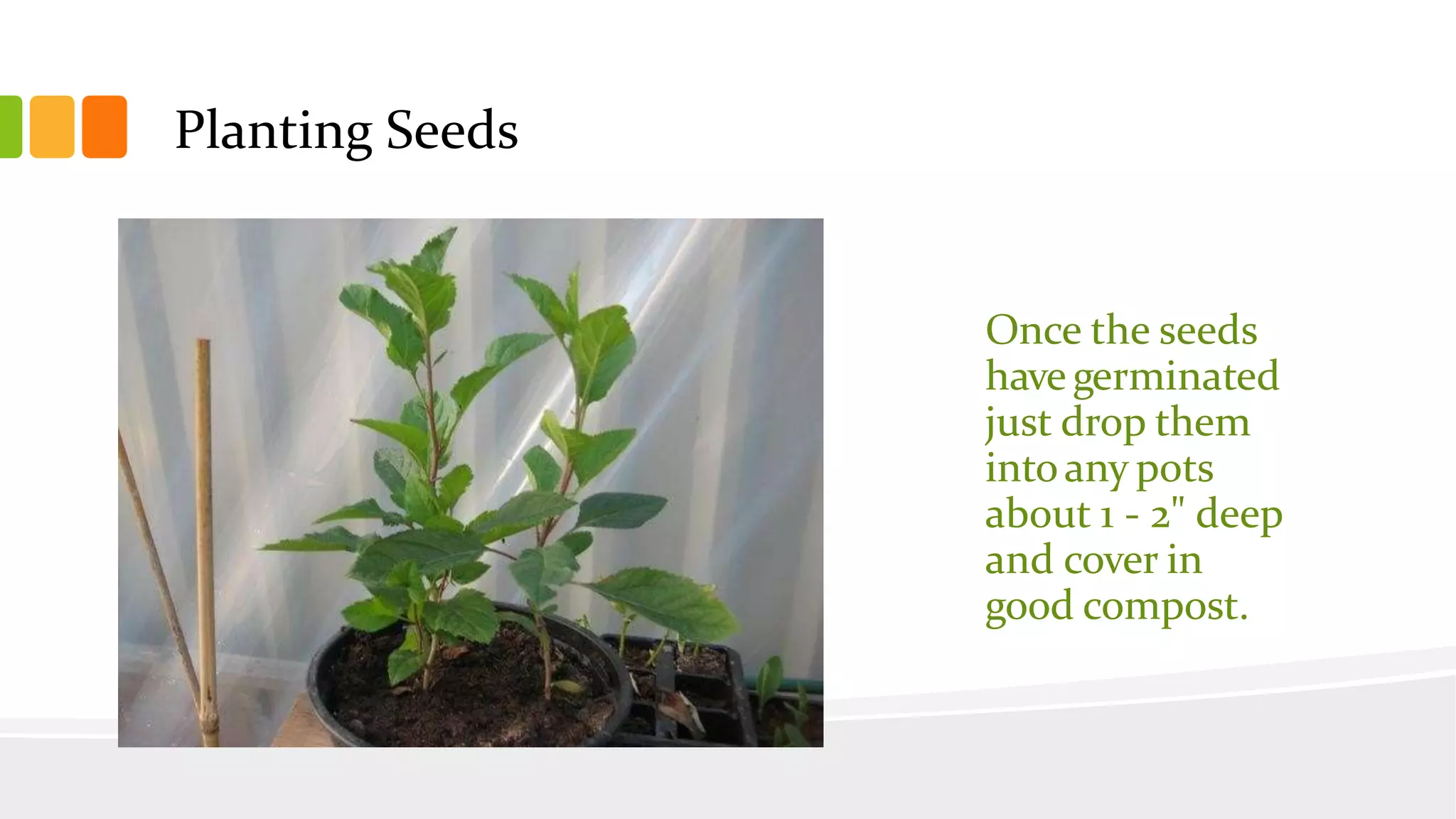 Planting Seeds

Once the seeds have germinated just drop them into any pots about 1 - 2" deep and cover in good compost.